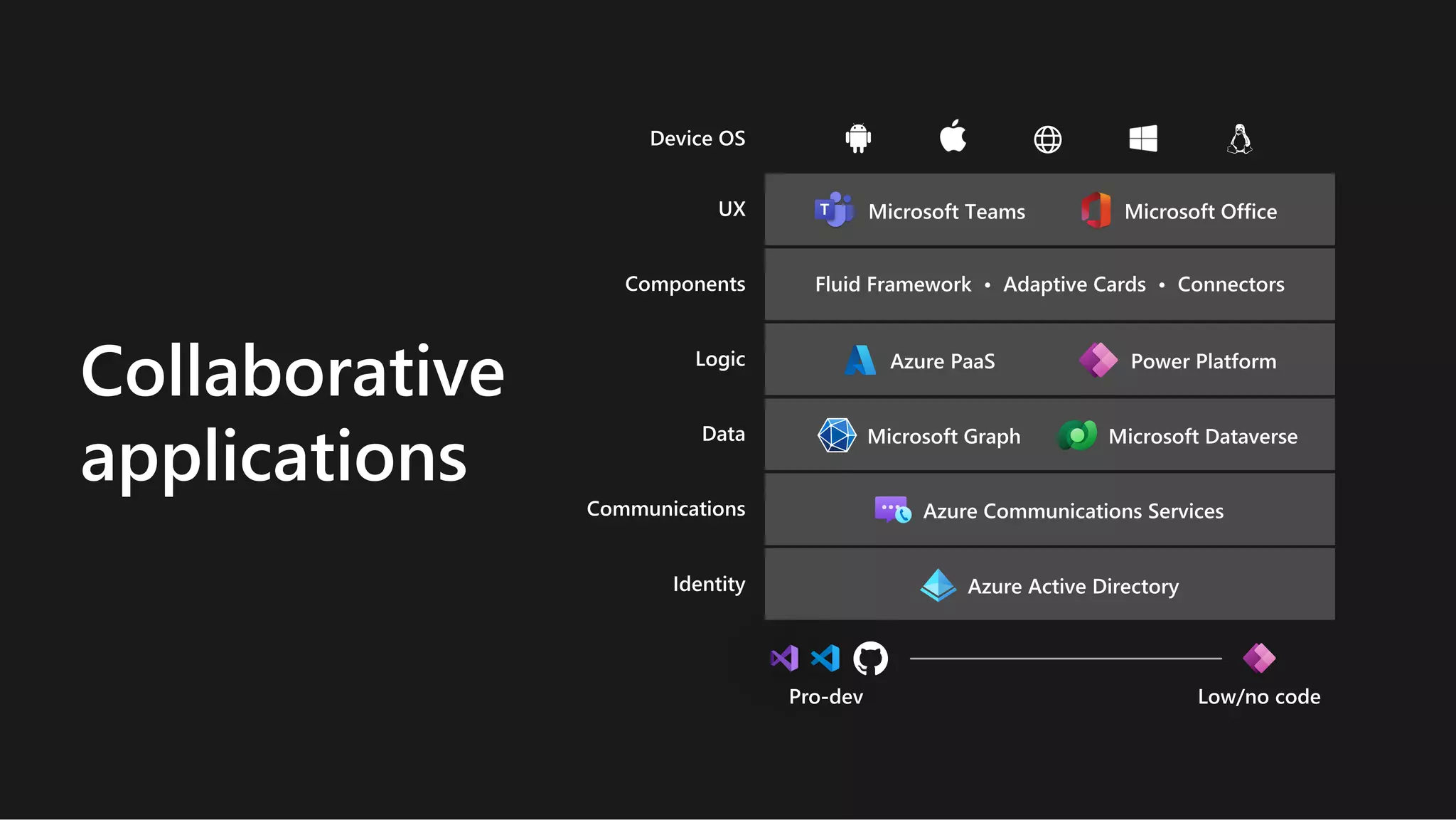 Collaborative applications

Device OS

UX
Microsoft Teams
Microsoft Office

Components
Fluid Framework • Adaptive Cards • Connectors

Logic
Azure PaaS
Power Platform

Data
Microsoft Graph
Microsoft Dataverse

Communications
Azure Communications Services

Identity
Azure Active Directory

Pro-dev
Low/no code